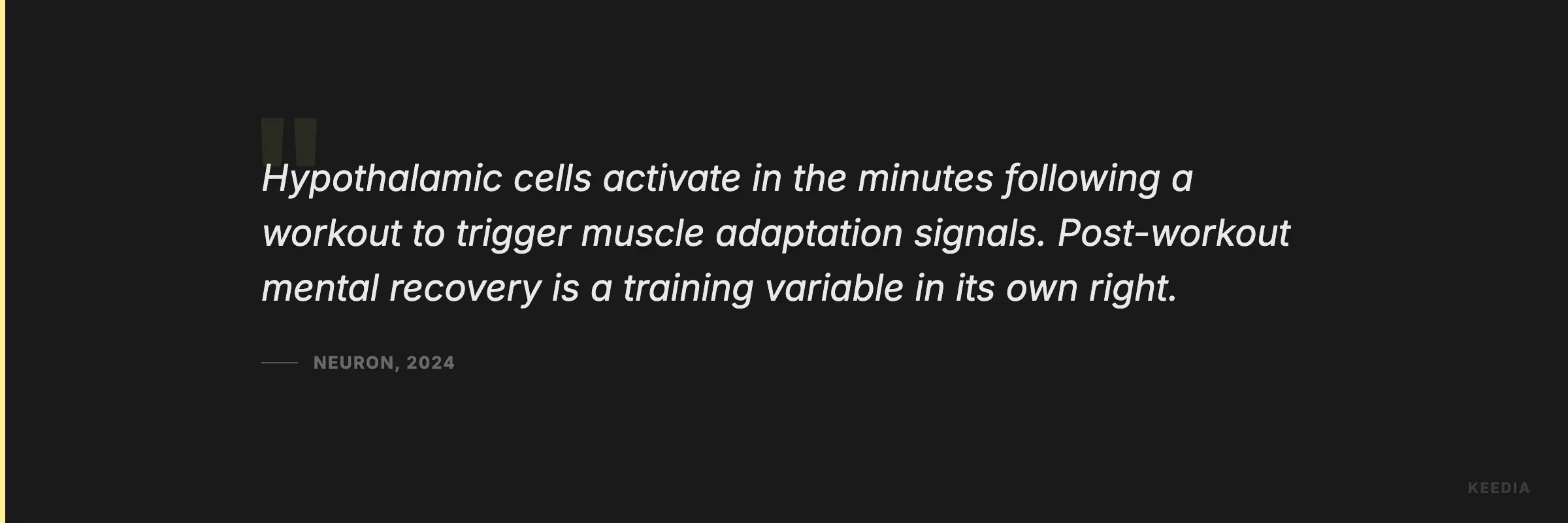 "

Hypothalamic cells activate in the minutes following a workout to trigger muscle adaptation signals. Post-workout mental recovery is a training variable in its own right.

NEURON, 2024

KEEDIA